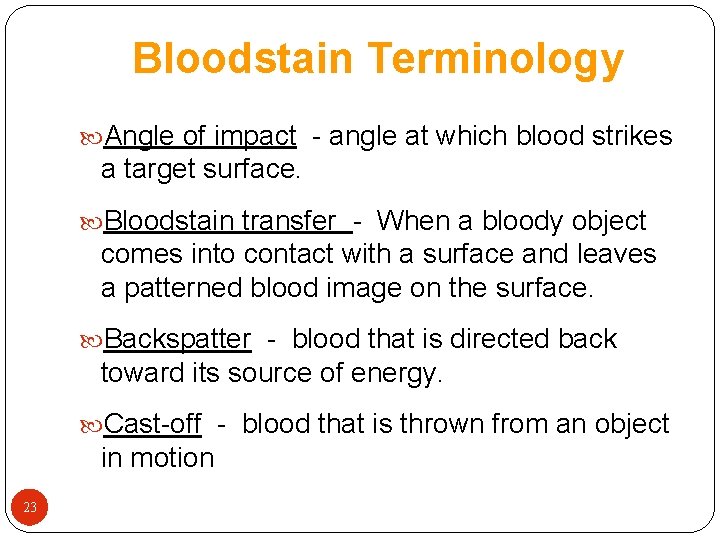 Bloodstain Terminology

Angle of impact - angle at which blood strikes a target surface.

Bloodstain transfer - When a bloody object comes into contact with a surface and leaves a patterned blood image on the surface.

Backspatter - blood that is directed back toward its source of energy.

Cast-off - blood that is thrown from an object in motion

23